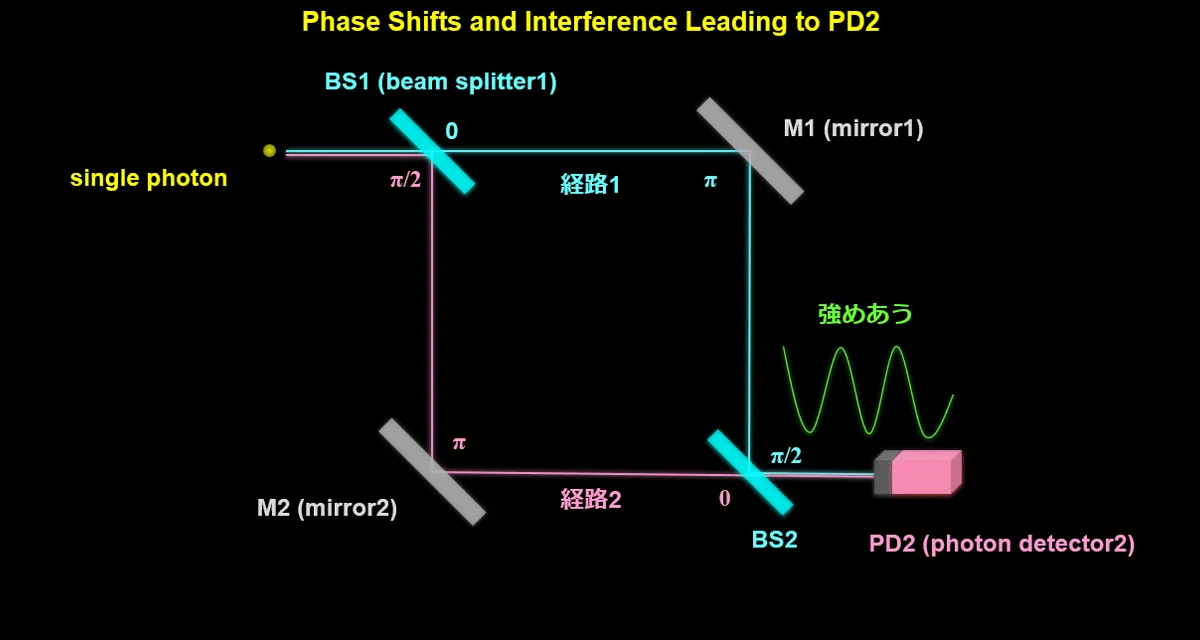 Phase Shifts and Interference Leading to PD2

BS1 (beam splitter1)

0

M1 (mirror1)

single photon

$\pi/2$

経路1

$\pi$

強めあう

$\pi$

$\pi/2$

M2 (mirror2)

経路2

0

BS2

PD2 (photon detector2)